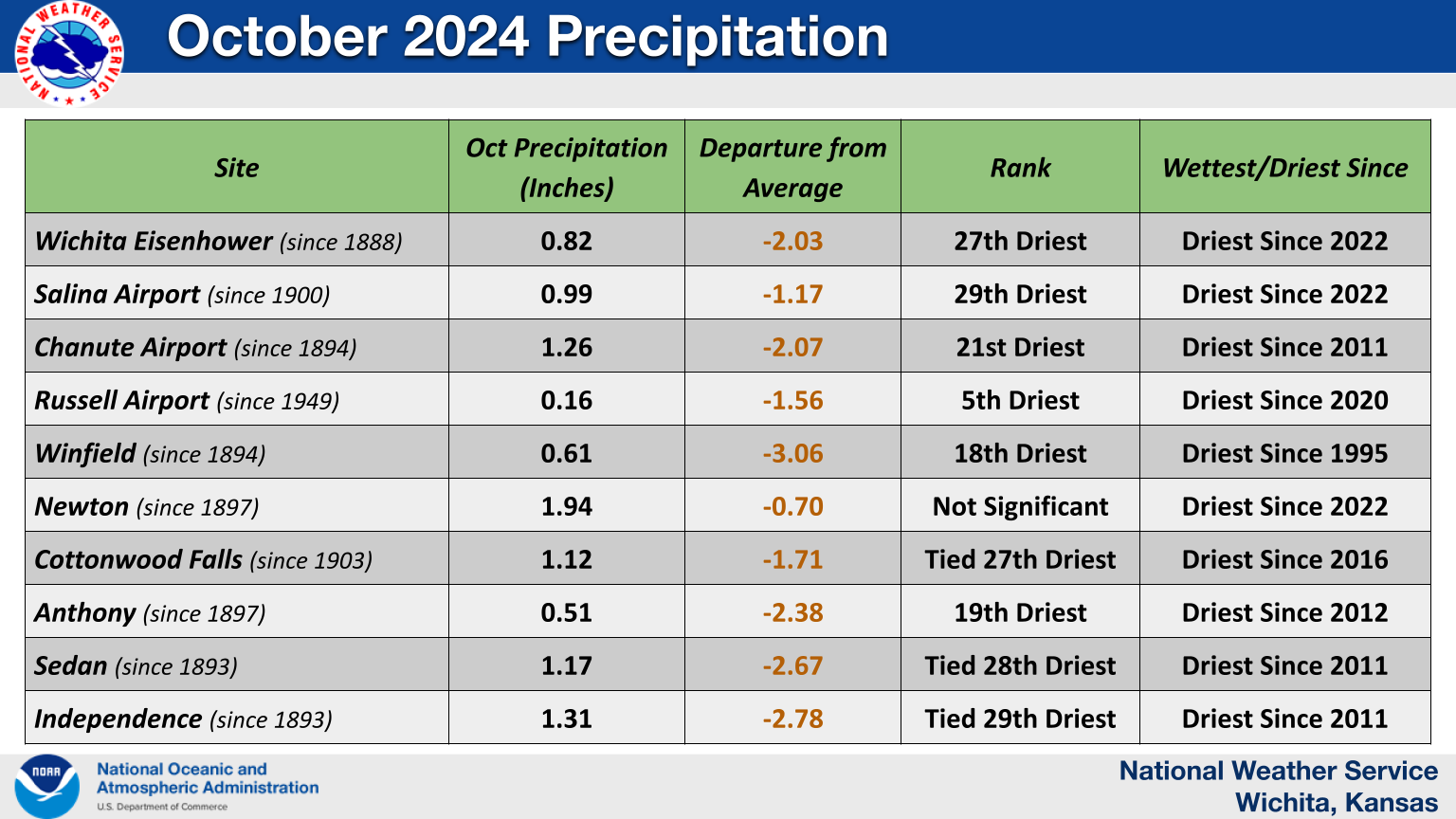 NATIONAL WEATHER SERVICE

October 2024 Precipitation

| Site | Oct Precipitation (Inches) | Departure from Average | Rank | Wettest/Driest Since |
|---|---|---|---|---|
| Wichita Eisenhower (since 1888) | 0.82 | -2.03 | 27th Driest | Driest Since 2022 |
| Salina Airport (since 1900) | 0.99 | -1.17 | 29th Driest | Driest Since 2022 |
| Chanute Airport (since 1894) | 1.26 | -2.07 | 21st Driest | Driest Since 2011 |
| Russell Airport (since 1949) | 0.16 | -1.56 | 5th Driest | Driest Since 2020 |
| Winfield (since 1894) | 0.61 | -3.06 | 18th Driest | Driest Since 1995 |
| Newton (since 1897) | 1.94 | -0.70 | Not Significant | Driest Since 2022 |
| Cottonwood Falls (since 1903) | 1.12 | -1.71 | Tied 27th Driest | Driest Since 2016 |
| Anthony (since 1897) | 0.51 | -2.38 | 19th Driest | Driest Since 2012 |
| Sedan (since 1893) | 1.17 | -2.67 | Tied 28th Driest | Driest Since 2011 |
| Independence (since 1893) | 1.31 | -2.78 | Tied 29th Driest | Driest Since 2011 |

NOAA
National Oceanic and Atmospheric Administration
U.S. Department of Commerce

National Weather Service
Wichita, Kansas